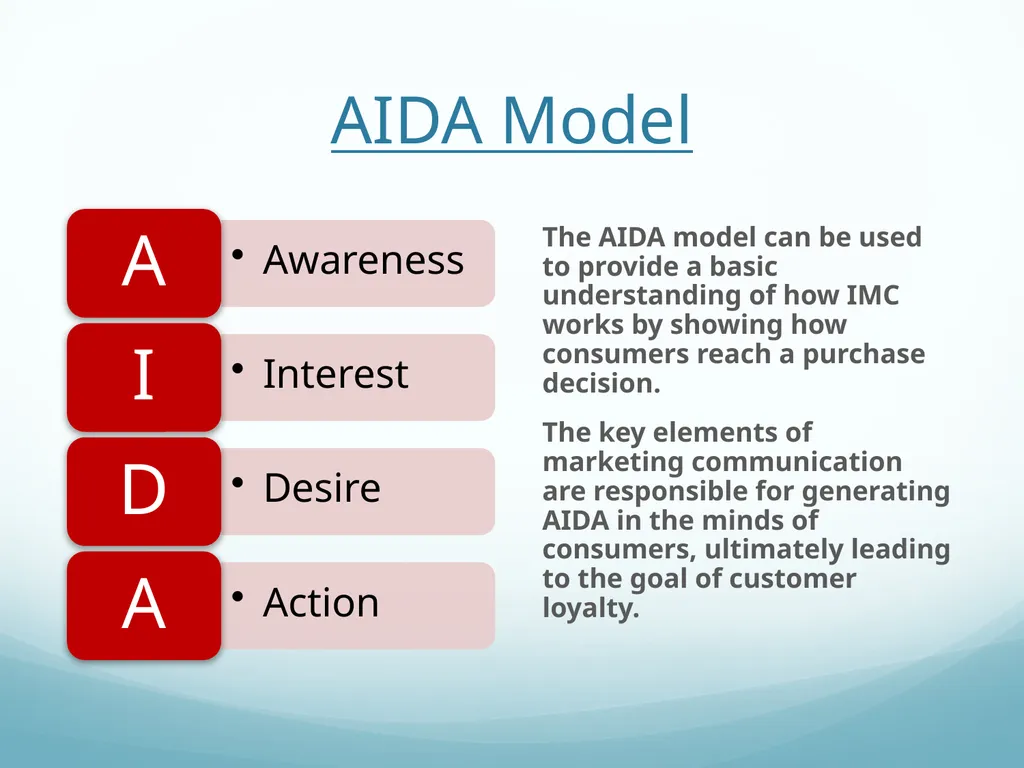 AIDA Model

A
• Awareness

I
• Interest

D
• Desire

A
• Action

The AIDA model can be used to provide a basic understanding of how IMC works by showing how consumers reach a purchase decision.

The key elements of marketing communication are responsible for generating AIDA in the minds of consumers, ultimately leading to the goal of customer loyalty.